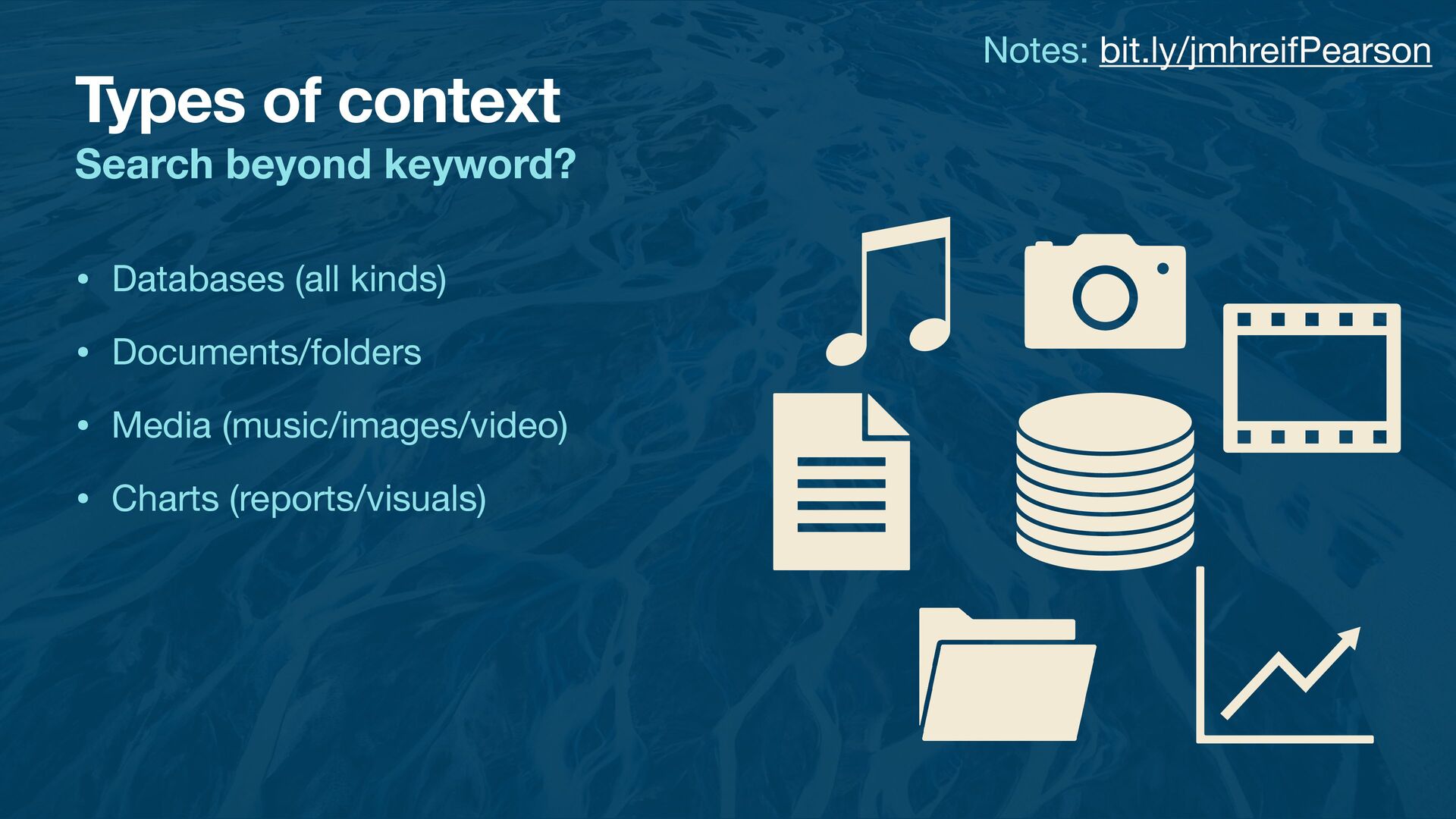 Notes: bit.ly/jmhreifPearson

Types of context
Search beyond keyword?

• Databases (all kinds)
• Documents/folders
• Media (music/images/video)
• Charts (reports/visuals)